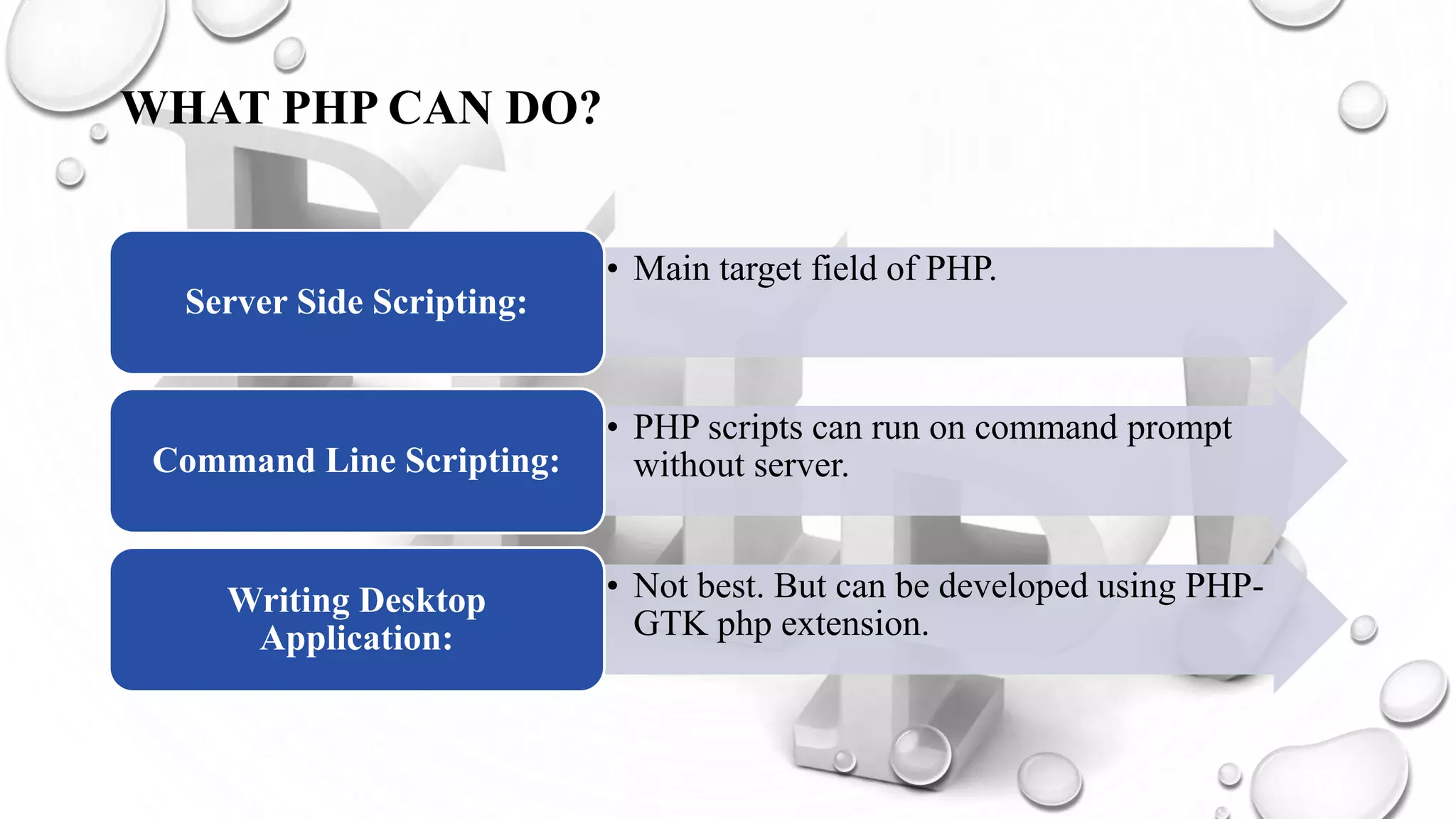 WHAT PHP CAN DO?

Server Side Scripting:

• Main target field of PHP.

Command Line Scripting:

• PHP scripts can run on command prompt without server.

Writing Desktop Application:

• Not best. But can be developed using PHP-GTK php extension.